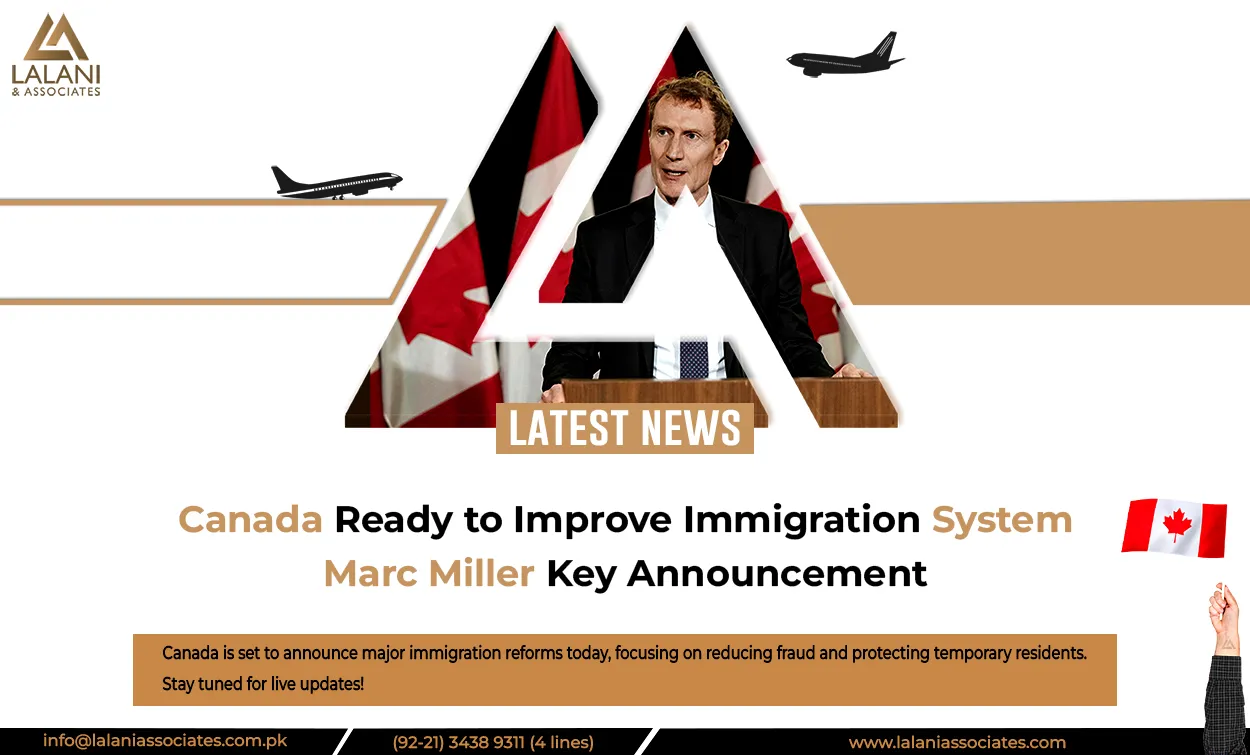 LALANI
& ASSOCIATES

LATEST NEWS

Canada Ready to Improve Immigration System
Marc Miller Key Announcement

Canada is set to announce major immigration reforms today, focusing on reducing fraud and protecting temporary residents. Stay tuned for live updates!

info@lalaniassociates.com.pk
(92-21) 3438 9311 (4 lines)
www.lalaniassociates.com